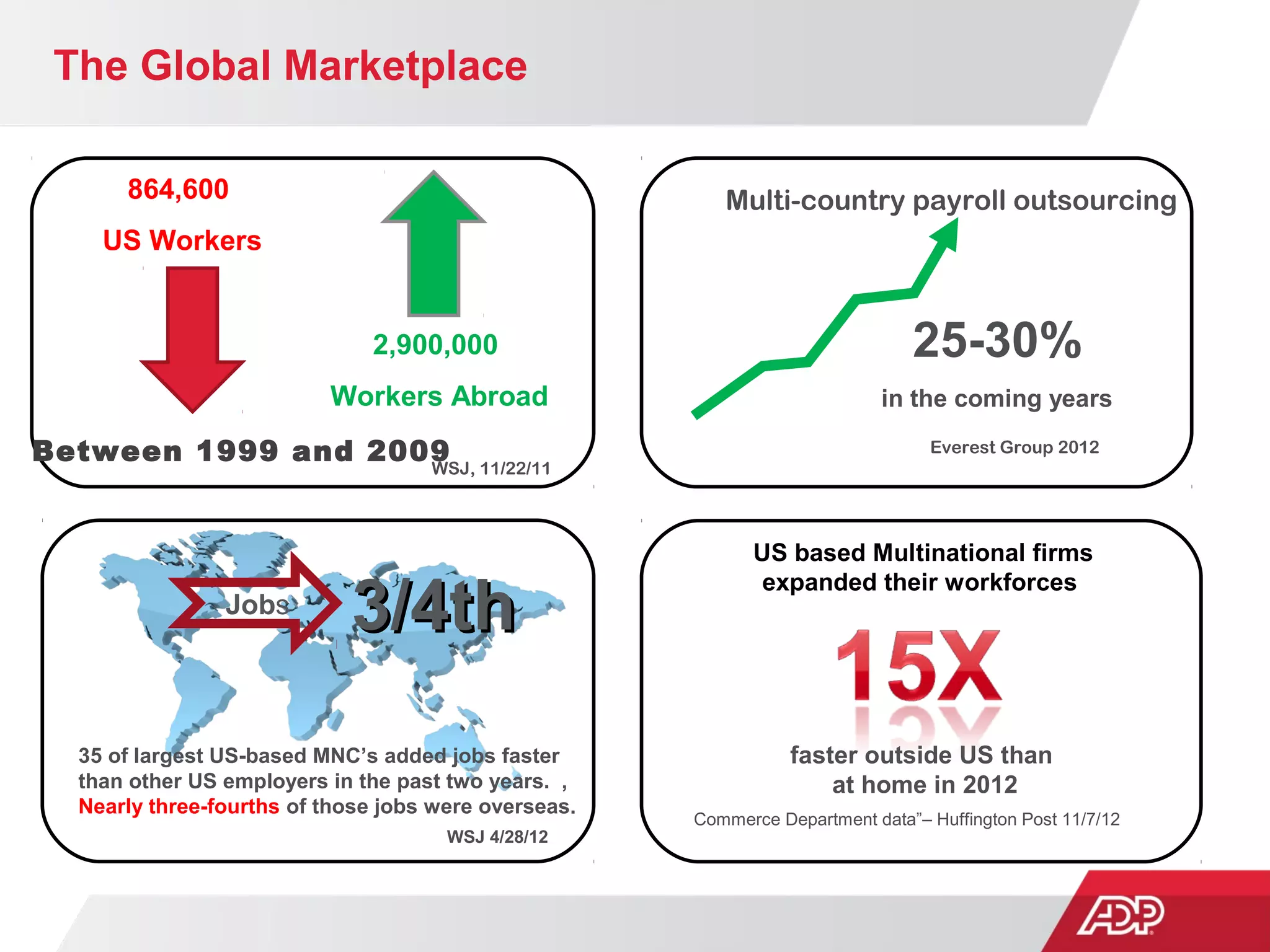 The Global Marketplace

864,600

US Workers

2,900,000

Workers Abroad

Between 1999 and 2009

WSJ, 11/22/11

Multi-country payroll outsourcing

25-30%

in the coming years

Everest Group 2012

Jobs

3/4th

35 of largest US-based MNC's added jobs faster than other US employers in the past two years. , Nearly three-fourths of those jobs were overseas.

WSJ 4/28/12

US based Multinational firms expanded their workforces

15X

faster outside US than at home in 2012

Commerce Department data"– Huffington Post 11/7/12

ADP